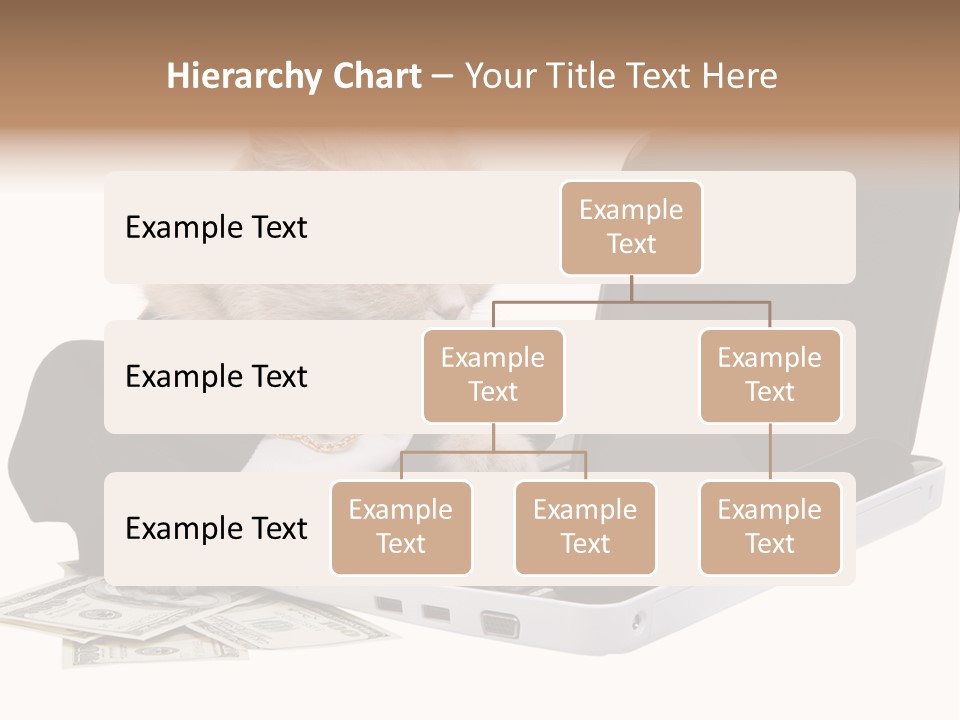 Hierarchy Chart – Your Title Text Here

Example Text

Example Text

Example Text

Example Text

Example Text

Example Text

Example Text

Example Text

Example Text